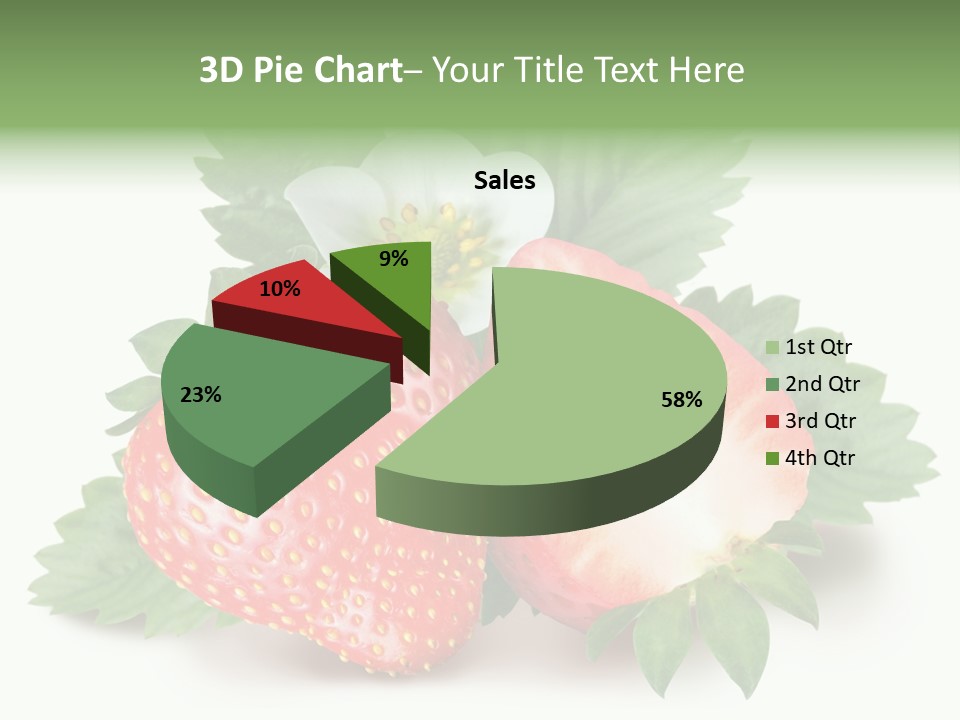 3D Pie Chart– Your Title Text Here

Sales

9%
10%
23%
58%

1st Qtr
2nd Qtr
3rd Qtr
4th Qtr